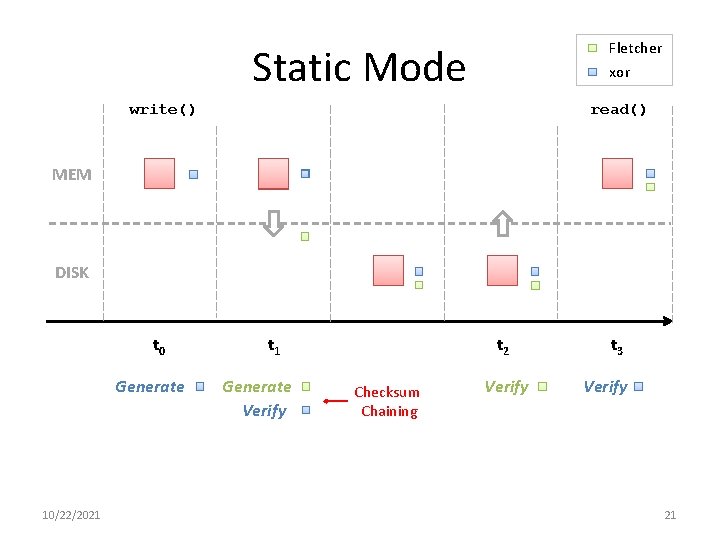 Static Mode

Fletcher
xor

write()

read()

MEM

DISK

$t_0$

$t_1$

$t_2$

$t_3$

Generate

Generate
Verify

Checksum Chaining

Verify

Verify

10/22/2021

21